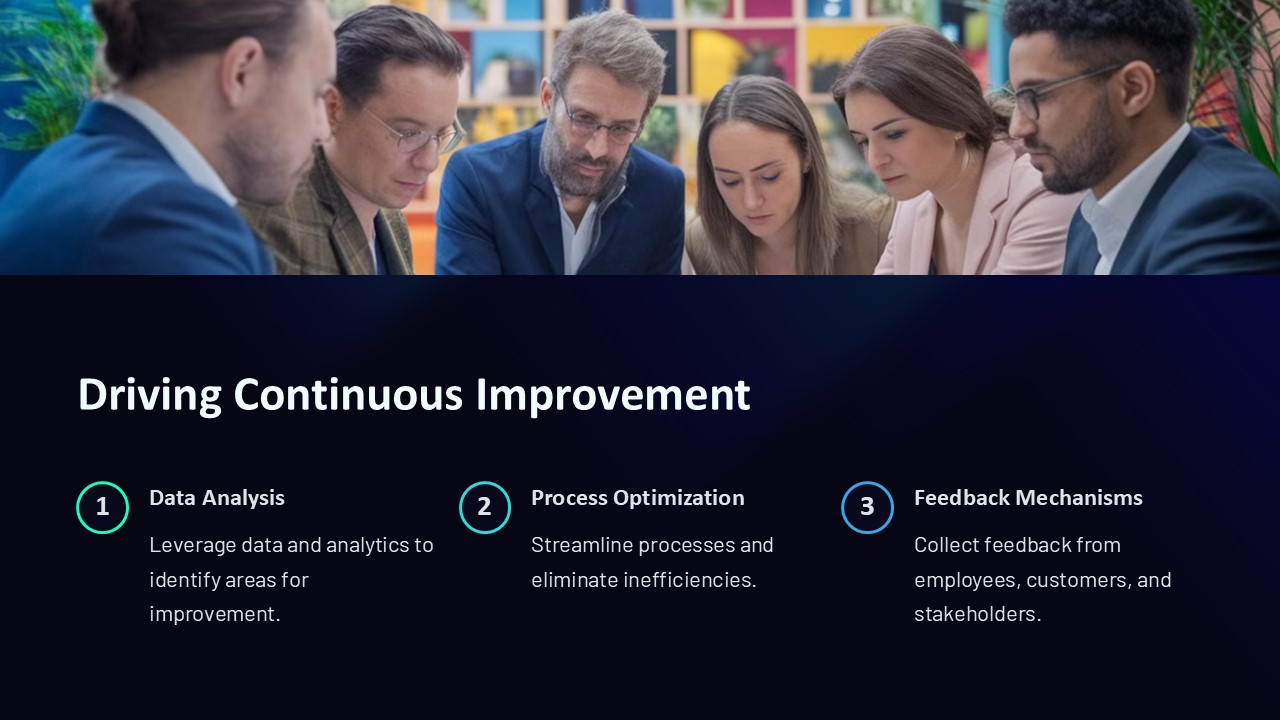 Driving Continuous Improvement

1

Data Analysis

Leverage data and analytics to identify areas for improvement.

2

Process Optimization

Streamline processes and eliminate inefficiencies.

3

Feedback Mechanisms

Collect feedback from employees, customers, and stakeholders.